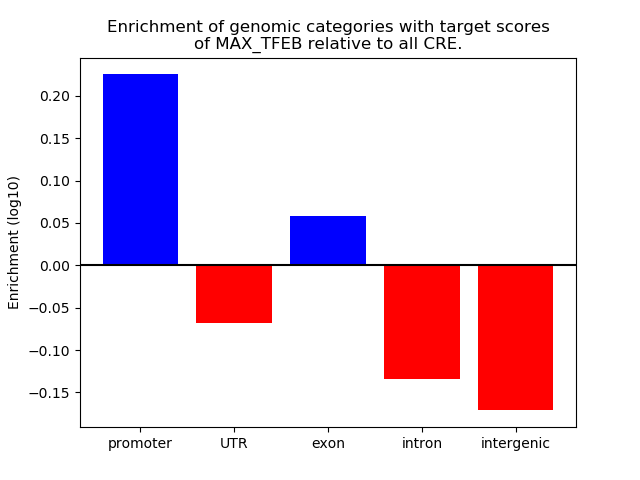 Enrichment of genomic categories with target scores of MAX_TFEB relative to all CRE.

Enrichment (log10)

0.20
0.15
0.10
0.05
0.00
−0.05
−0.10
−0.15

promoter
UTR
exon
intron
intergenic